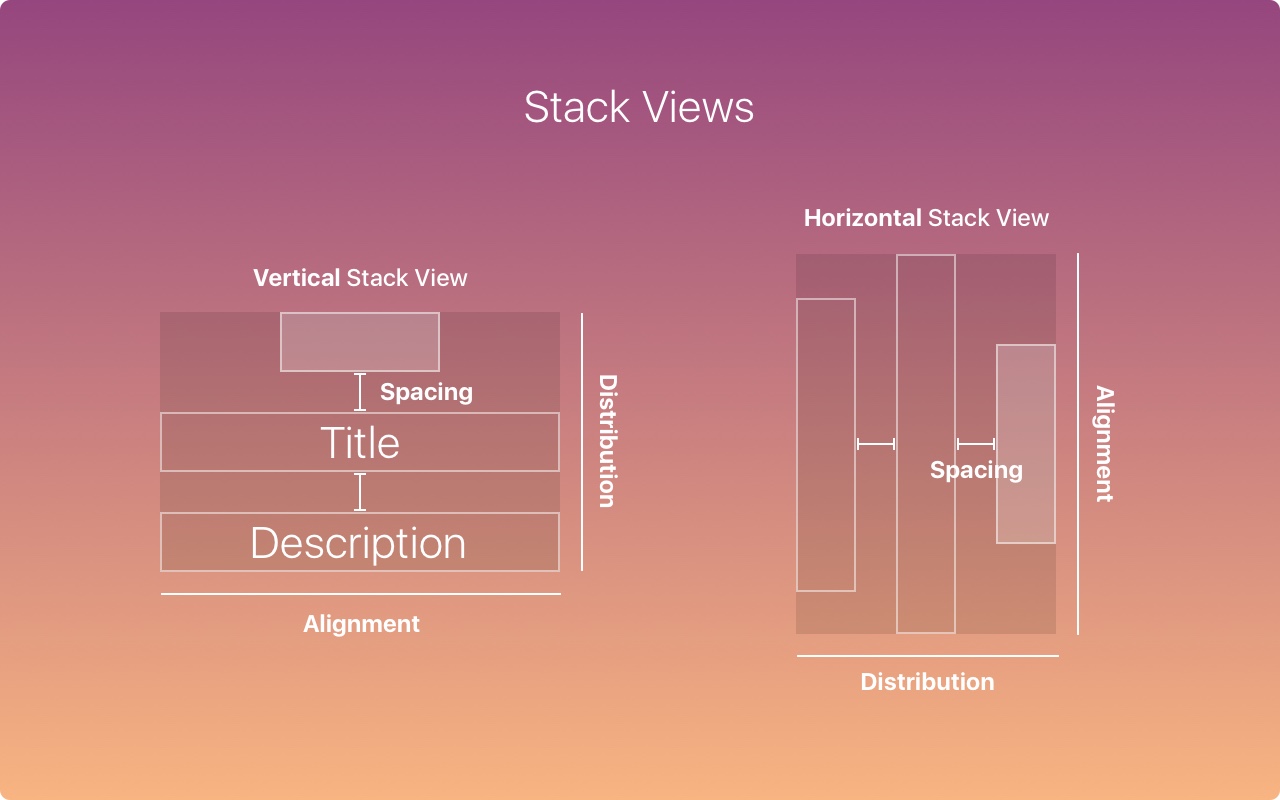 Stack Views

Vertical Stack View

Spacing

Title

Description

Distribution

Alignment

Horizontal Stack View

Spacing

Alignment

Distribution